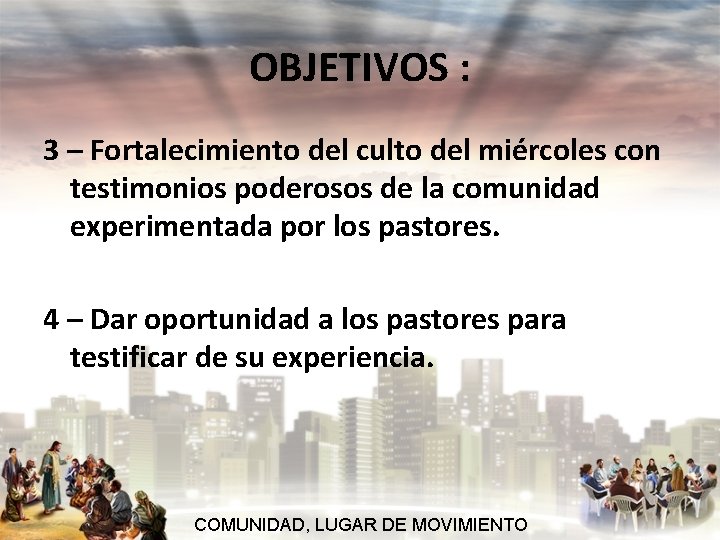 OBJETIVOS :

3 – Fortalecimiento del culto del miércoles con testimonios poderosos de la comunidad experimentada por los pastores.

4 – Dar oportunidad a los pastores para testificar de su experiencia.

COMUNIDAD, LUGAR DE MOVIMIENTO